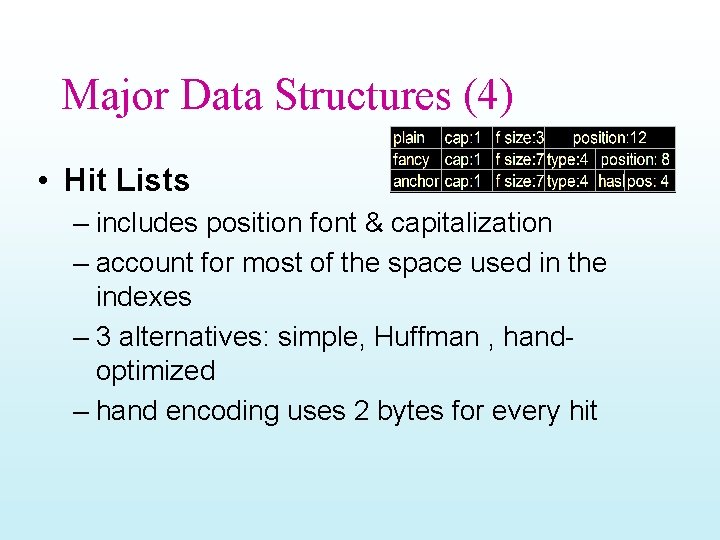 Major Data Structures (4)

| plain | cap:1 | f size:3 | position:12 | | |
|---|---|---|---|---|---|
| fancy | cap:1 | f size:7 | type:4 | position: 8 | |
| anchor | cap:1 | f size:7 | type:4 | has | pos: 4 |

• Hit Lists
– includes position font & capitalization
– account for most of the space used in the indexes
– 3 alternatives: simple, Huffman , hand-optimized
– hand encoding uses 2 bytes for every hit